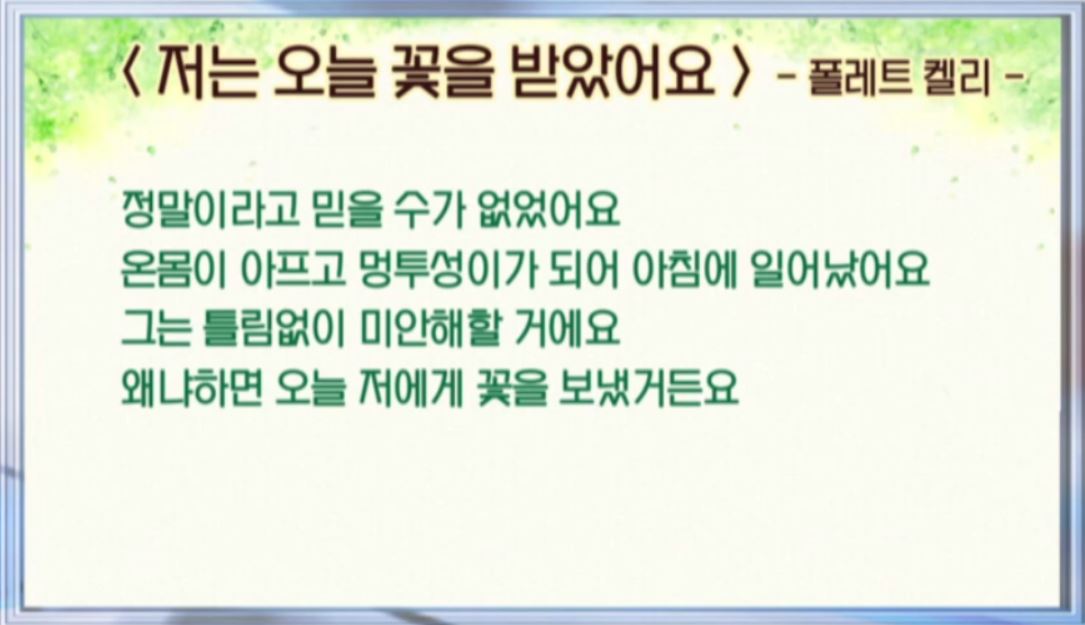 〈 저는 오늘 꽃을 받았어요 〉 - 폴레트 켈리 -

정말이라고 믿을 수가 없었어요
온몸이 아프고 멍투성이가 되어 아침에 일어났어요
그는 틀림없이 미안해할 거에요
왜냐하면 오늘 저에게 꽃을 보냈거든요